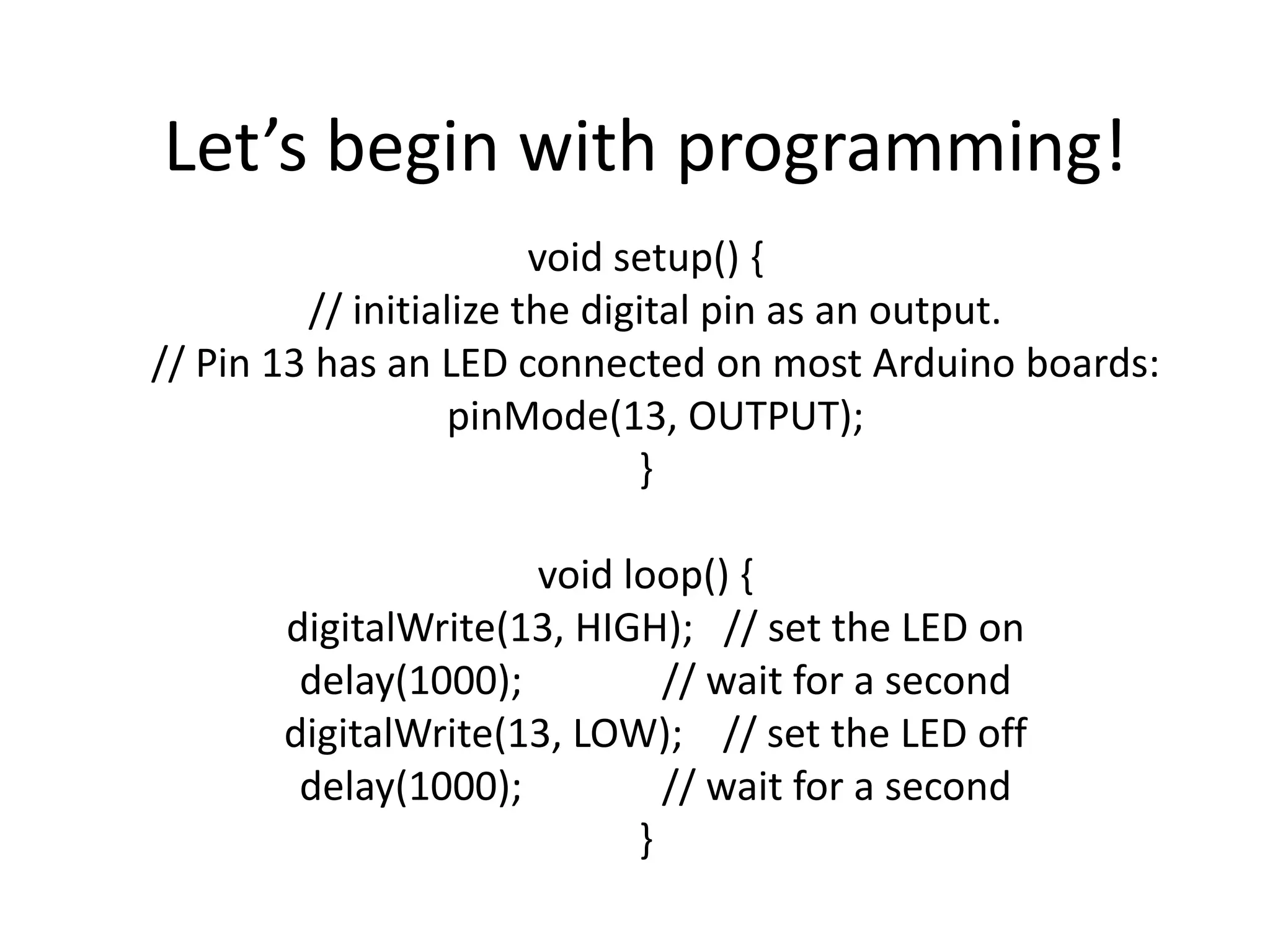 Let’s begin with programming!

void setup() {
// initialize the digital pin as an output.
// Pin 13 has an LED connected on most Arduino boards:
pinMode(13, OUTPUT);
}

void loop() {
digitalWrite(13, HIGH); // set the LED on
delay(1000); // wait for a second
digitalWrite(13, LOW); // set the LED off
delay(1000); // wait for a second
}